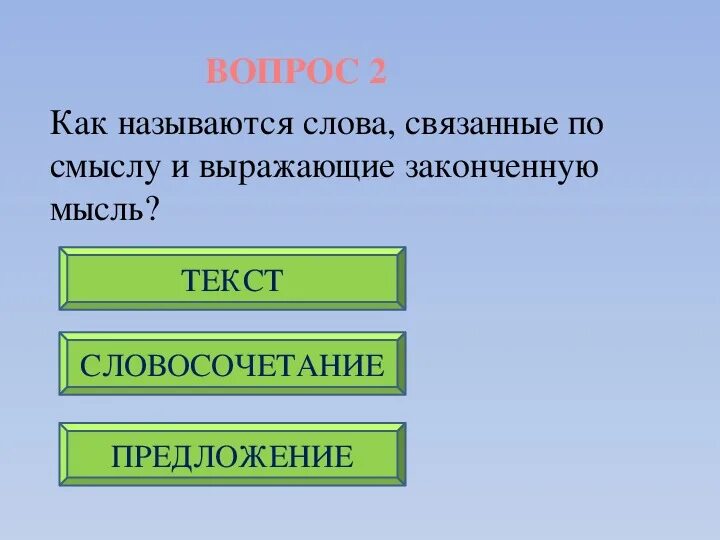 ВОПРОС 2

Как называются слова, связанные по смыслу и выражающие законченную мысль?

ТЕКСТ

СЛОВОСОЧЕТАНИЕ

ПРЕДЛОЖЕНИЕ